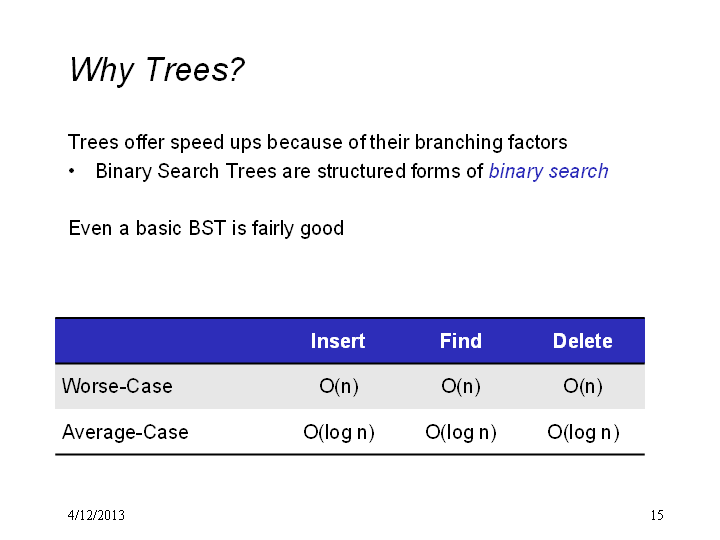 Why Trees?

Trees offer speed ups because of their branching factors
• Binary Search Trees are structured forms of binary search

Even a basic BST is fairly good

| | Insert | Find | Delete |
|---|---|---|---|
| Worse-Case | O(n) | O(n) | O(n) |
| Average-Case | O(log n) | O(log n) | O(log n) |

4/12/2013

15